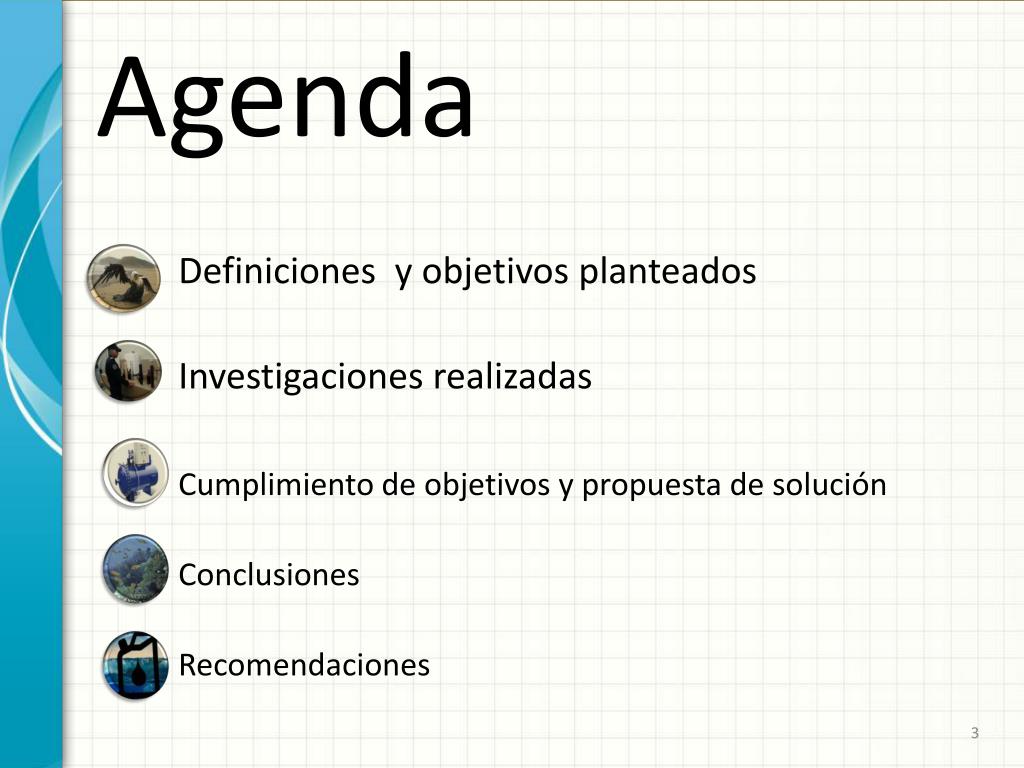 Agenda

Definiciones  y objetivos planteados

Investigaciones realizadas

Cumplimiento de objetivos y propuesta de solución

Conclusiones

Recomendaciones

3